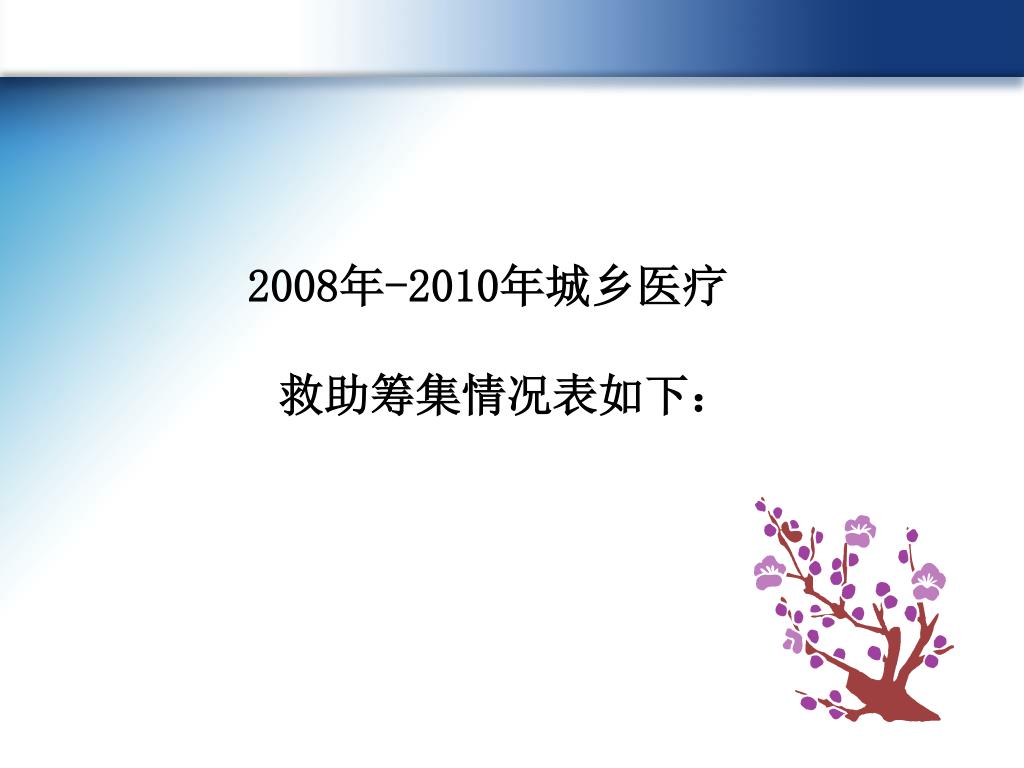 2008年-2010年城乡医疗

救助筹集情况表如下：